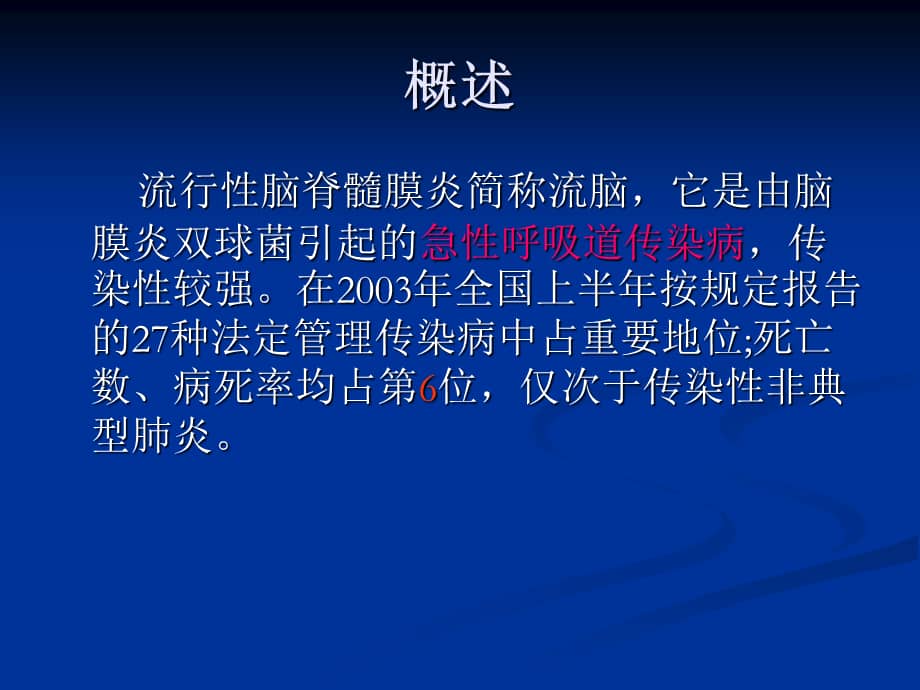 概述

流行性脑脊髓膜炎简称流脑，它是由脑膜炎双球菌引起的急性呼吸道传染病，传染性较强。在2003年全国上半年按规定报告的27种法定管理传染病中占重要地位;死亡数、病死率均占第6位，仅次于传染性非典型肺炎。